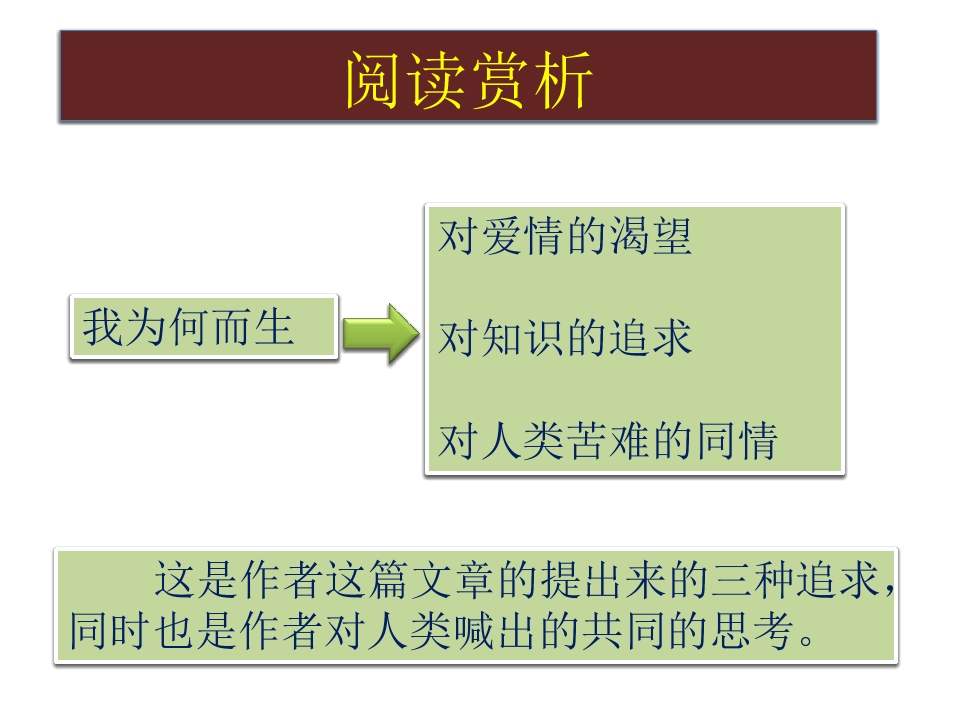 阅读赏析

我为何而生

对爱情的渴望

对知识的追求

对人类苦难的同情

这是作者这篇文章的提出来的三种追求，同时也是作者对人类喊出的共同的思考。